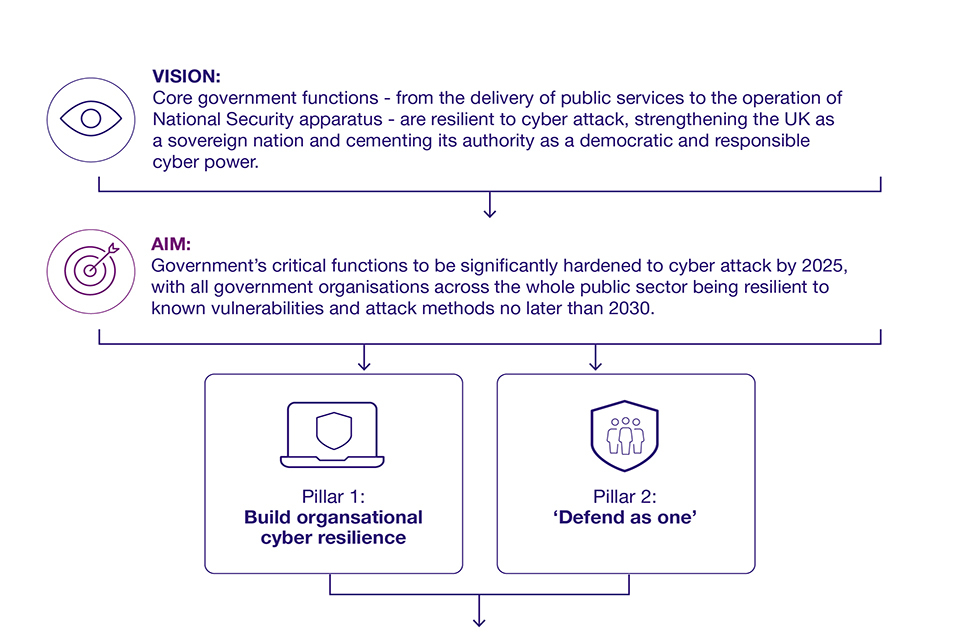 VISION:
Core government functions - from the delivery of public services to the operation of National Security apparatus - are resilient to cyber attack, strengthening the UK as a sovereign nation and cementing its authority as a democratic and responsible cyber power.

AIM:
Government's critical functions to be significantly hardened to cyber attack by 2025, with all government organisations across the whole public sector being resilient to known vulnerabilities and attack methods no later than 2030.

Pillar 1:
Build organsational cyber resilience

Pillar 2:
'Defend as one'